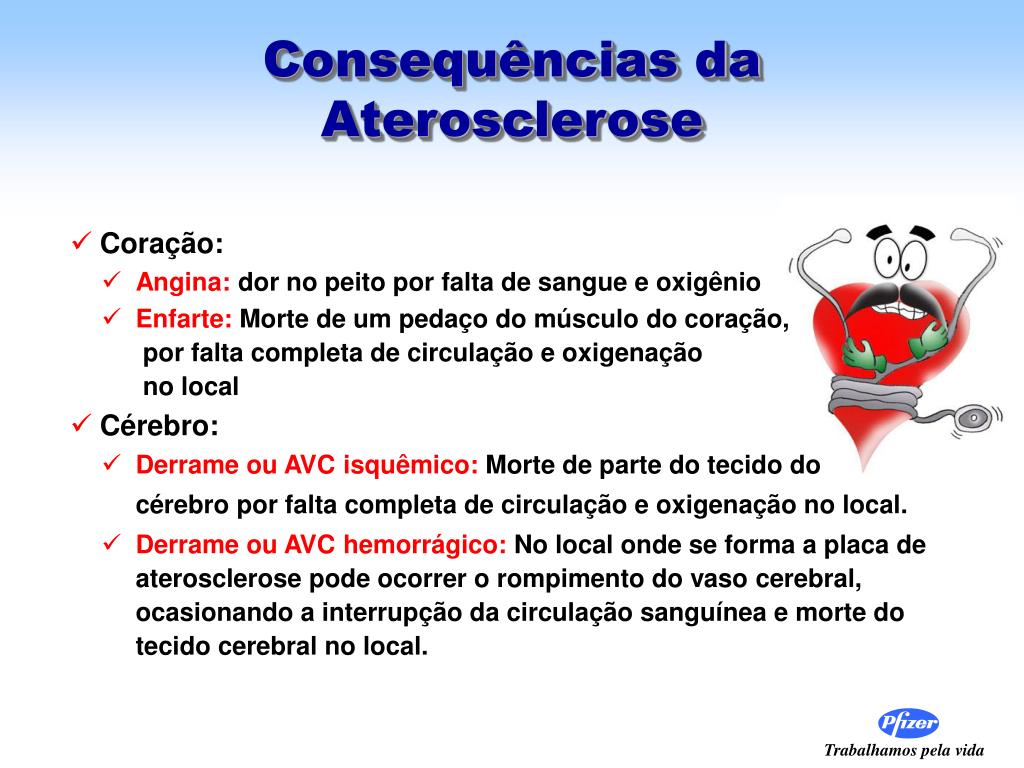 Consequências da Aterosclerose

✓ Coração:
✓ Angina: dor no peito por falta de sangue e oxigênio
✓ Enfarte: Morte de um pedaço do músculo do coração, por falta completa de circulação e oxigenação no local
✓ Cérebro:
✓ Derrame ou AVC isquêmico: Morte de parte do tecido do cérebro por falta completa de circulação e oxigenação no local.
✓ Derrame ou AVC hemorrágico: No local onde se forma a placa de aterosclerose pode ocorrer o rompimento do vaso cerebral, ocasionando a interrupção da circulação sanguínea e morte do tecido cerebral no local.

Pfizer
Trabalhamos pela vida